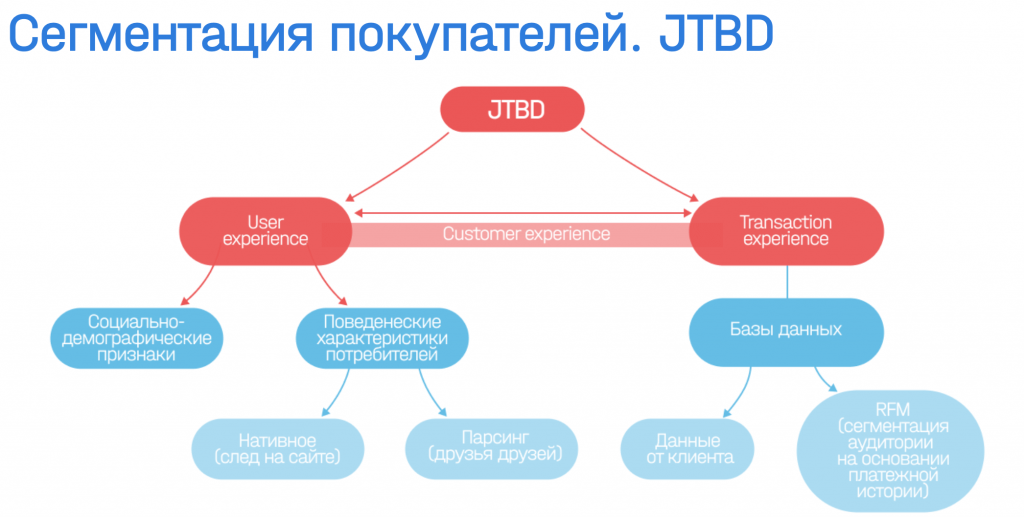 Сегментация покупателей. JTBD

JTBD

User experience

Customer experience

Transaction experience

Социально-демографические признаки

Поведенеские характеристики потребителей

Базы данных

Нативное (след на сайте)

Парсинг (друзья друзей)

Данные от клиента

RFM (сегментация аудитории на основании платежной истории)